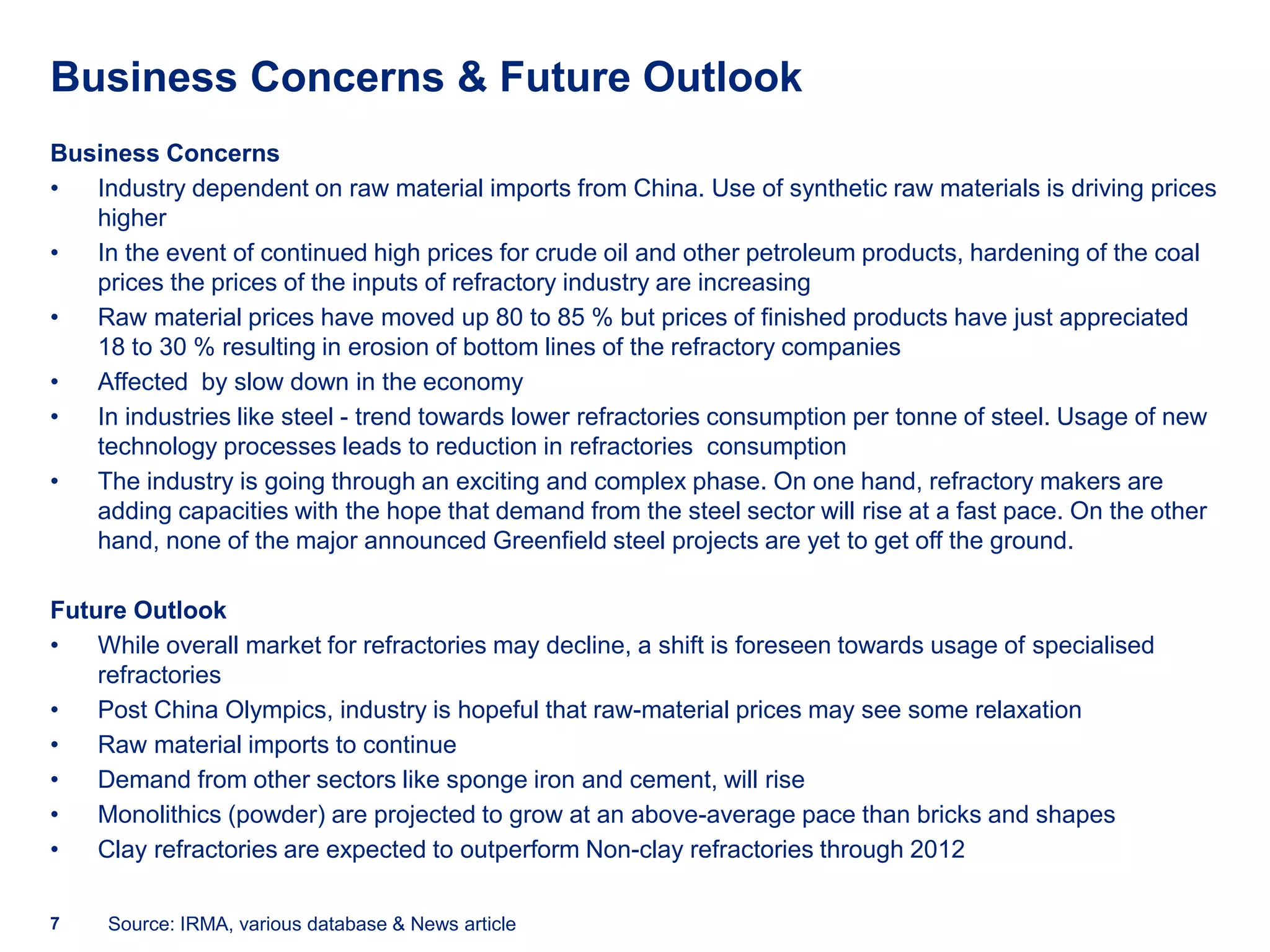 Business Concerns & Future Outlook

Business Concerns

• Industry dependent on raw material imports from China. Use of synthetic raw materials is driving prices higher

• In the event of continued high prices for crude oil and other petroleum products, hardening of the coal prices the prices of the inputs of refractory industry are increasing

• Raw material prices have moved up 80 to 85 % but prices of finished products have just appreciated 18 to 30 % resulting in erosion of bottom lines of the refractory companies

• Affected by slow down in the economy

• In industries like steel - trend towards lower refractories consumption per tonne of steel. Usage of new technology processes leads to reduction in refractories consumption

• The industry is going through an exciting and complex phase. On one hand, refractory makers are adding capacities with the hope that demand from the steel sector will rise at a fast pace. On the other hand, none of the major announced Greenfield steel projects are yet to get off the ground.

Future Outlook

• While overall market for refractories may decline, a shift is foreseen towards usage of specialised refractories

• Post China Olympics, industry is hopeful that raw-material prices may see some relaxation

• Raw material imports to continue

• Demand from other sectors like sponge iron and cement, will rise

• Monolithics (powder) are projected to grow at an above-average pace than bricks and shapes

• Clay refractories are expected to outperform Non-clay refractories through 2012

7 Source: IRMA, various database & News article